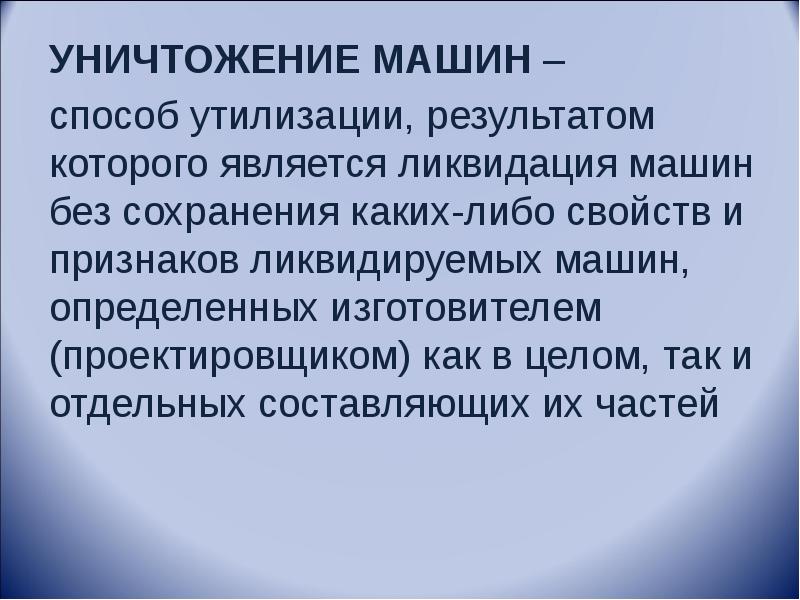 УНИЧТОЖЕНИЕ МАШИН –

способ утилизации, результатом которого является ликвидация машин без сохранения каких-либо свойств и признаков ликвидируемых машин, определенных изготовителем (проектировщиком) как в целом, так и отдельных составляющих их частей